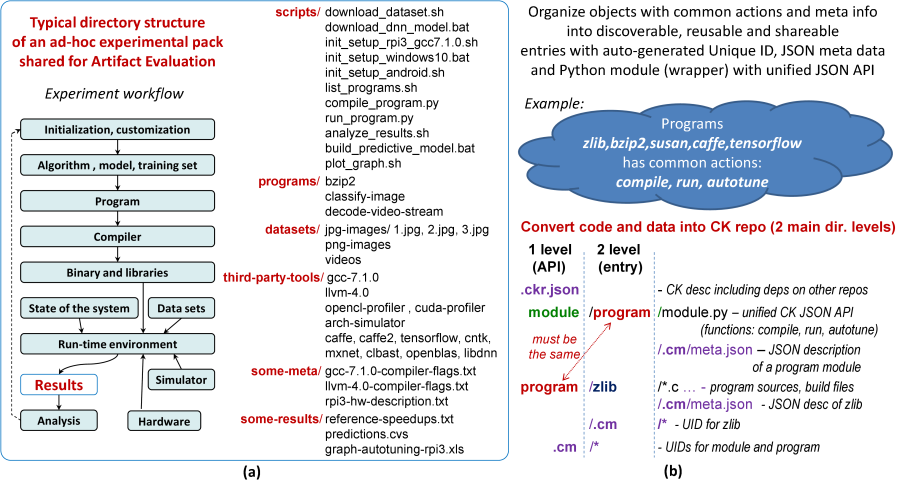 Typical directory structure of an ad-hoc experimental pack shared for Artifact Evaluation

Experiment workflow

Initialization, customization

Algorithm , model, training set

Program

Compiler

Binary and libraries

State of the system

Data sets

Run-time environment

Results

Simulator

Analysis

Hardware

scripts/ download_dataset.sh
download_dnn_model.bat
init_setup_rpi3_gcc7.1.0.sh
init_setup_windows10.bat
init_setup_android.sh
list_programs.sh
compile_program.py
run_program.py
analyze_results.sh
build_predictive_model.bat
plot_graph.sh

programs/ bzip2
classify-image
decode-video-stream

datasets/ jpg-images/ 1.jpg, 2.jpg, 3.jpg
png-images
videos

third-party-tools/ gcc-7.1.0
llvm-4.0
opencl-profiler , cuda-profiler
arch-simulator
caffe, caffe2, tensorflow, cntk, mxnet, clbast, openblas, libdnn

some-meta/ gcc-7.1.0-compiler-flags.txt
llvm-4.0-compiler-flags.txt
rpi3-hw-description.txt

some-results/ reference-speedups.txt
predictions.cvs
graph-autotuning-rpi3.xls

(a)

Organize objects with common actions and meta info into discoverable, reusable and shareable entries with auto-generated Unique ID, JSON meta data and Python module (wrapper) with unified JSON API

Example:

Programs
zlib,bzip2,susan,caffe,tensorflow
has common actions:
compile, run, autotune

Convert code and data into CK repo (2 main dir. levels)

1 level (API)

2 level (entry)

.ckr.json - CK desc including deps on other repos

module /program /module.py – unified CK JSON API (functions: compile, run, autotune)

must be the same

/.cm/meta.json – JSON description of a program module

program /zlib /*.c ... - program sources, build files
/.cm/meta.json - JSON desc of zlib

/.cm /* - UID for zlib

.cm /* - UIDs for module and program

(b)